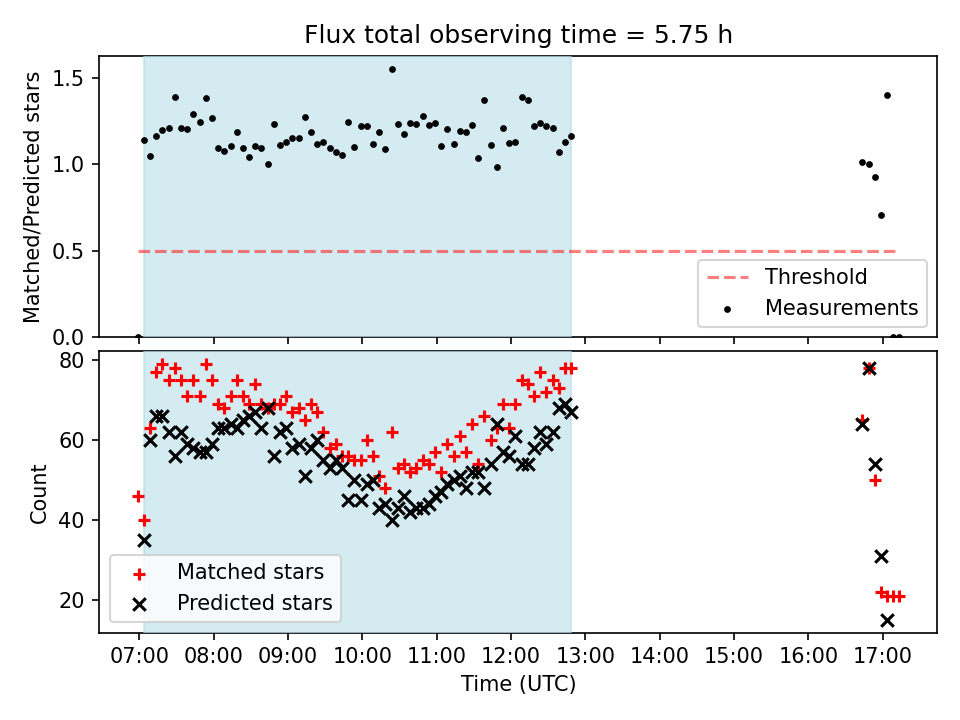 Flux total observing time = 5.75 h

Matched/Predicted stars

1.5
1.0
0.5
0.0

Threshold
Measurements

Count

80
60
40
20

Matched stars
Predicted stars

07:00 08:00 09:00 10:00 11:00 12:00 13:00 14:00 15:00 16:00 17:00

Time (UTC)